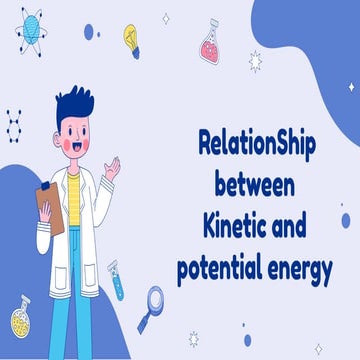 RelationShip between Kinetic and potential energy